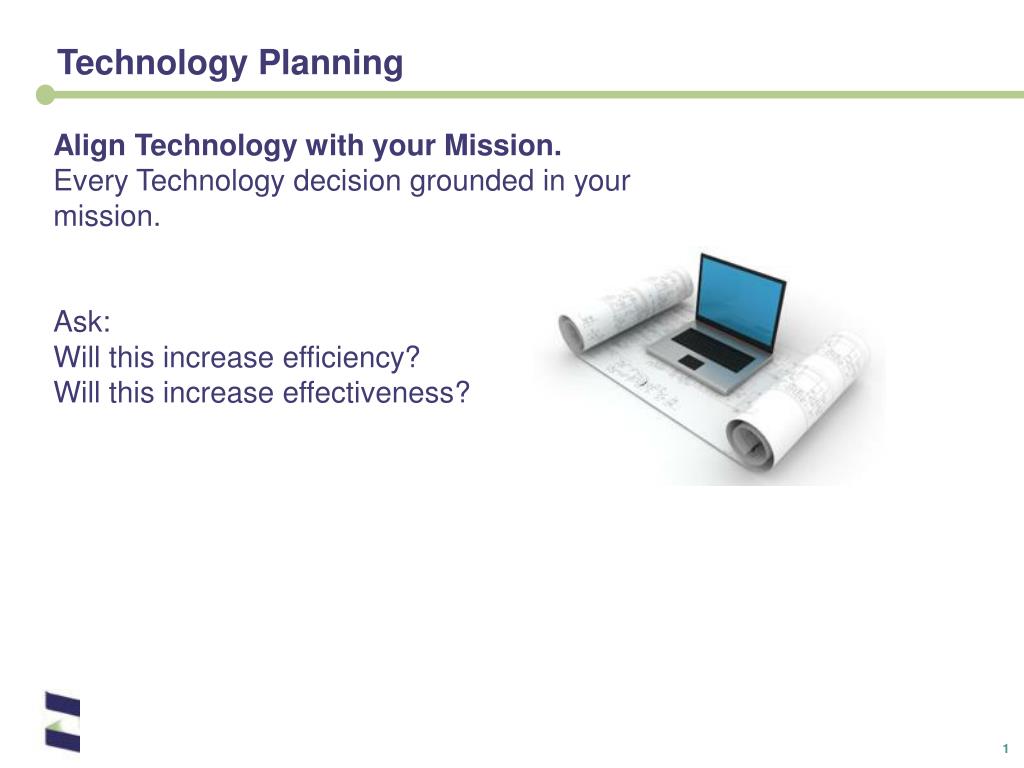 Technology Planning

Align Technology with your Mission.
Every Technology decision grounded in your mission.

Ask:
Will this increase efficiency?
Will this increase effectiveness?

1